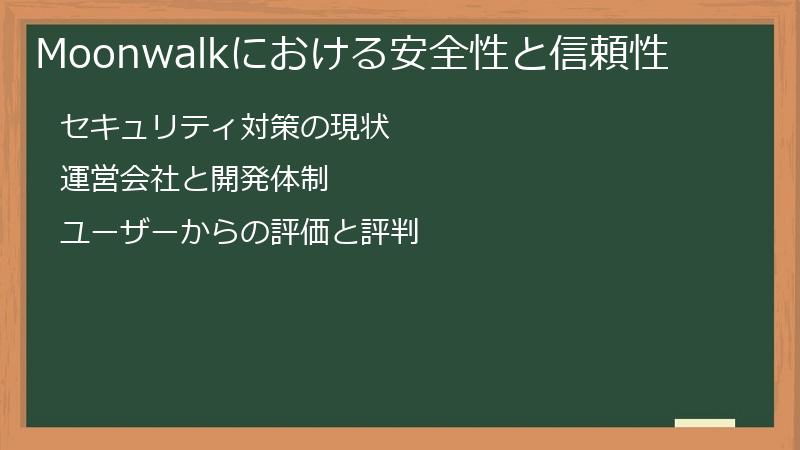 Moonwalkにおける安全性と信頼性

セキュリティ対策の現状

運営会社と開発体制

ユーザーからの評価と評判